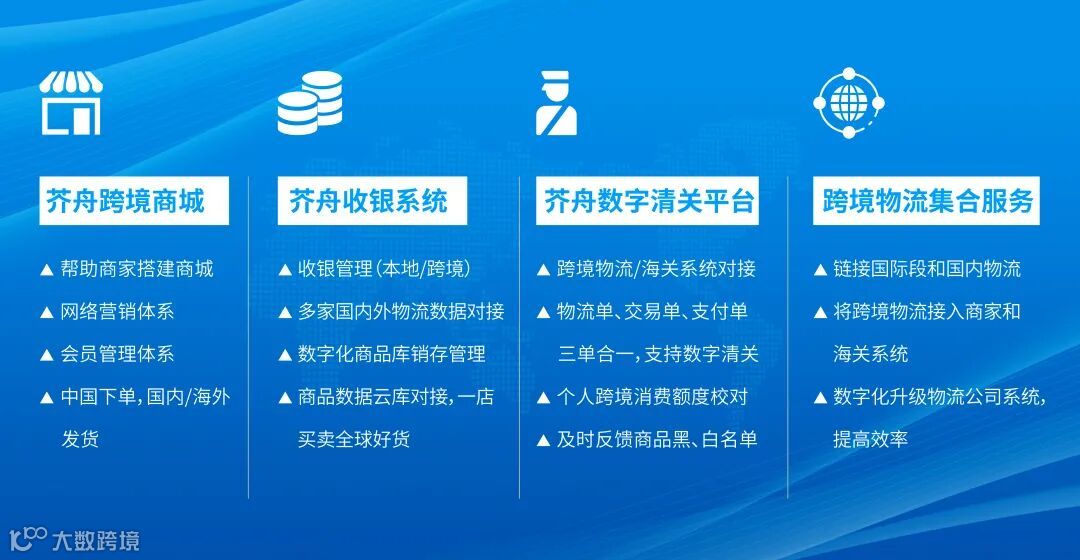 芥舟跨境商城

▲ 帮助商家搭建商城

▲ 网络营销体系

▲ 会员管理体系

▲ 中国下单，国内/海外发货

芥舟收银系统

▲ 收银管理（本地/跨境）

▲ 多家国内外物流数据对接

▲ 数字化商品库销存管理

▲ 商品数据云库对接，一店买卖全球好货

芥舟数字清关平台

▲ 跨境物流/海关系统对接

▲ 物流单、交易单、支付单三单合一，支持数字清关

▲ 个人跨境消费额度校对

▲ 及时反馈商品黑、白名单

跨境物流集合服务

▲ 链接国际段和国内物流

▲ 将跨境物流接入商家和海关系统

▲ 数字化升级物流公司系统，提高效率

大数跨境